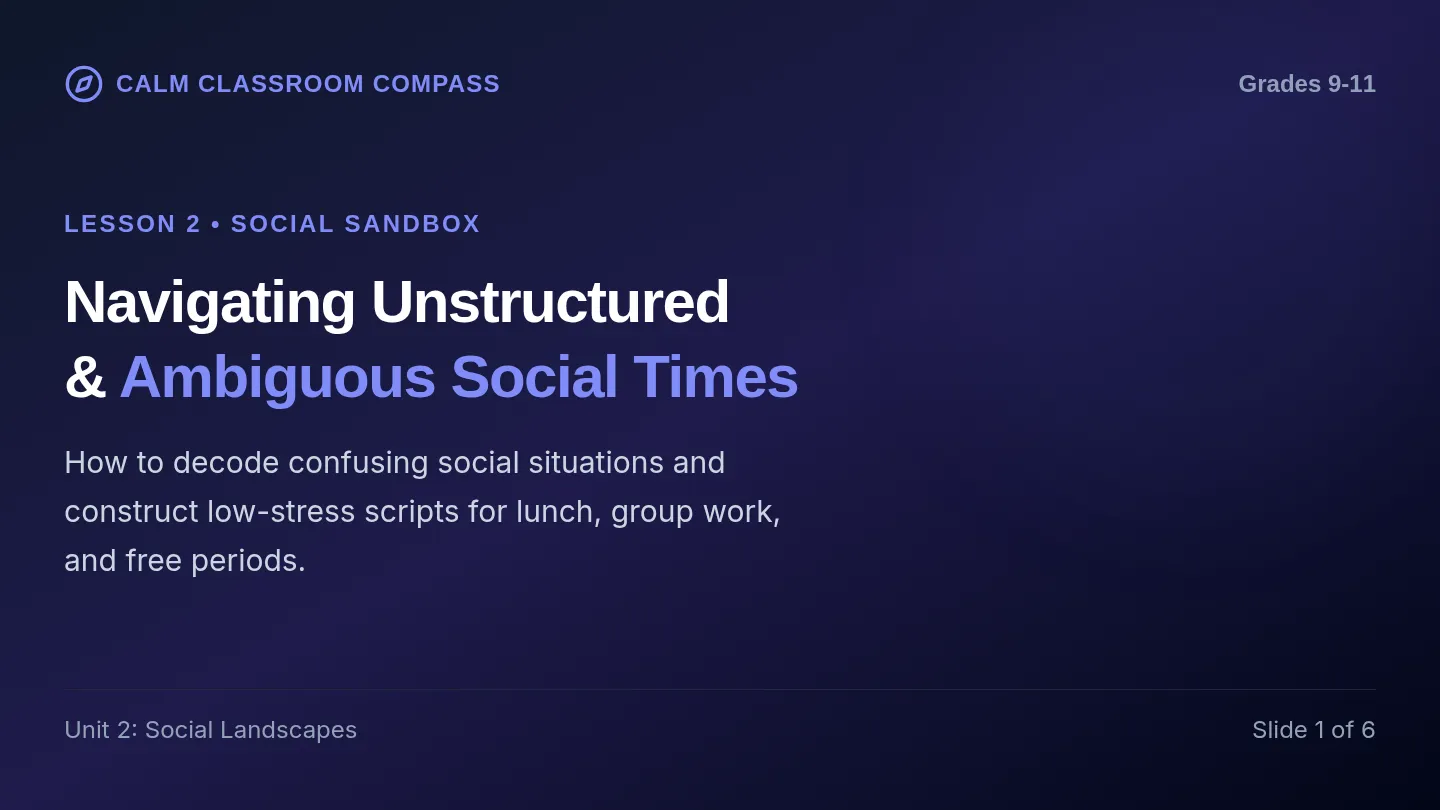 CALM CLASSROOM COMPASS

Grades 9-11

LESSON 2 • SOCIAL SANDBOX

Navigating Unstructured & Ambiguous Social Times

How to decode confusing social situations and construct low-stress scripts for lunch, group work, and free periods.

Unit 2: Social Landscapes

Slide 1 of 6